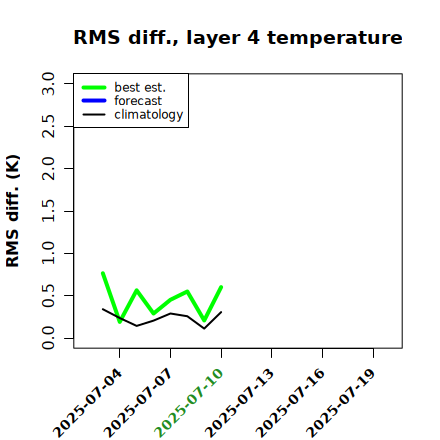 RMS diff., layer 4 temperature

best est.
forecast
climatology

RMS diff. (K)

3.0
2.5
2.0
1.5
1.0
0.5
0.0

2025-07-04
2025-07-07
2025-07-10
2025-07-13
2025-07-16
2025-07-19